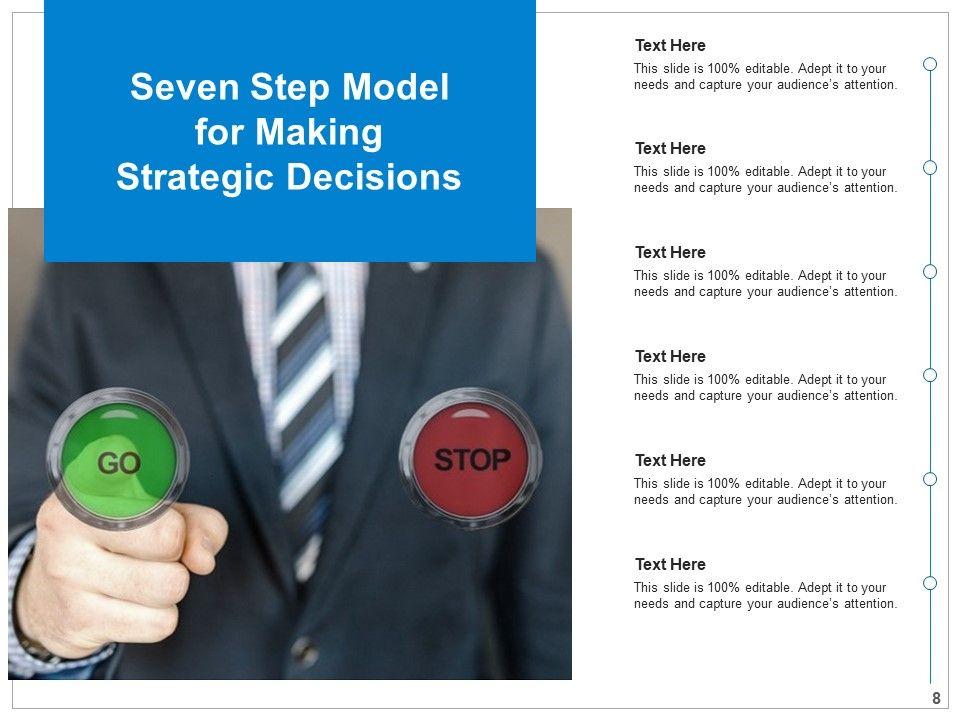 Seven Step Model for Making Strategic Decisions

GO

STOP

Text Here
This slide is 100% editable. Adept it to your needs and capture your audience's attention.

Text Here
This slide is 100% editable. Adept it to your needs and capture your audience's attention.

Text Here
This slide is 100% editable. Adept it to your needs and capture your audience's attention.

Text Here
This slide is 100% editable. Adept it to your needs and capture your audience's attention.

Text Here
This slide is 100% editable. Adept it to your needs and capture your audience's attention.

Text Here
This slide is 100% editable. Adept it to your needs and capture your audience's attention.

8